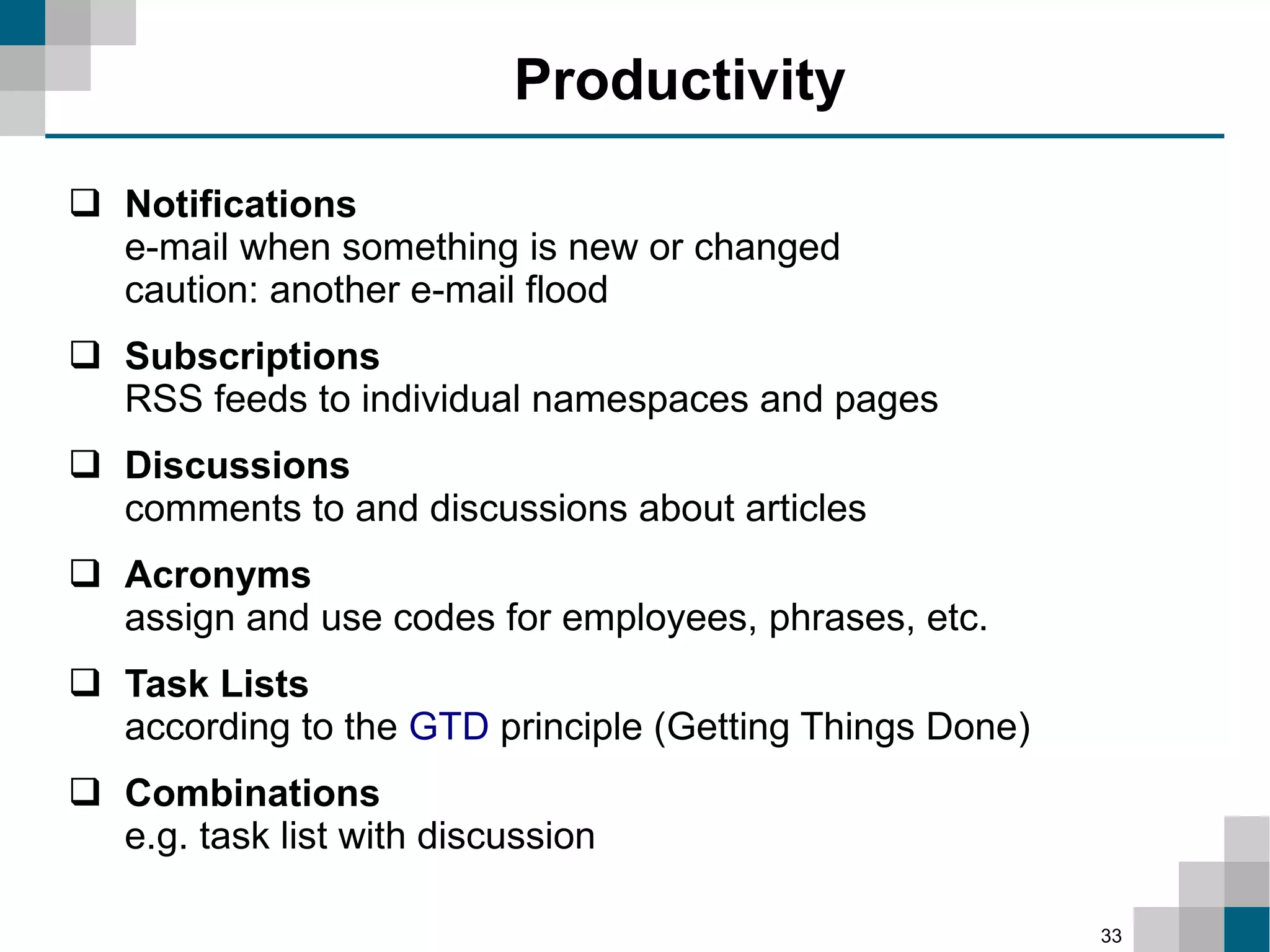 Productivity

❑ Notifications
e-mail when something is new or changed
caution: another e-mail flood

❑ Subscriptions
RSS feeds to individual namespaces and pages

❑ Discussions
comments to and discussions about articles

❑ Acronyms
assign and use codes for employees, phrases, etc.

❑ Task Lists
according to the GTD principle (Getting Things Done)

❑ Combinations
e.g. task list with discussion

33